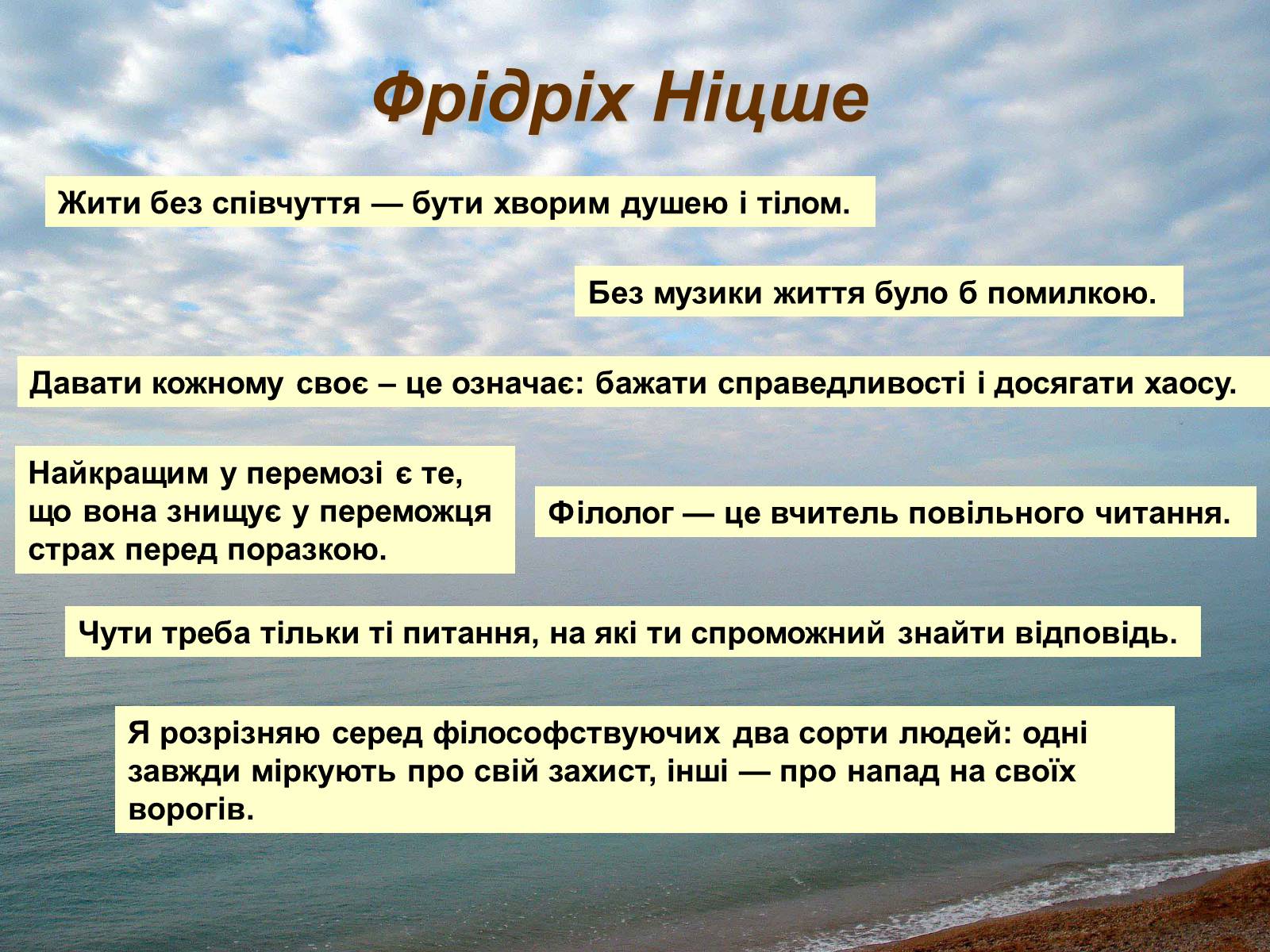 Фрідріх Ніцше

Жити без співчуття — бути хворим душею і тілом.

Без музики життя було б помилкою.

Давати кожному своє – це означає: бажати справедливості і досягати хаосу.

Найкращим у перемозі є те, що вона знищує у переможця страх перед поразкою.

Філолог — це вчитель повільного читання.

Чути треба тільки ті питання, на які ти спроможний знайти відповідь.

Я розрізняю серед філософствуючих два сорти людей: одні завжди міркують про свій захист, інші — про напад на своїх ворогів.